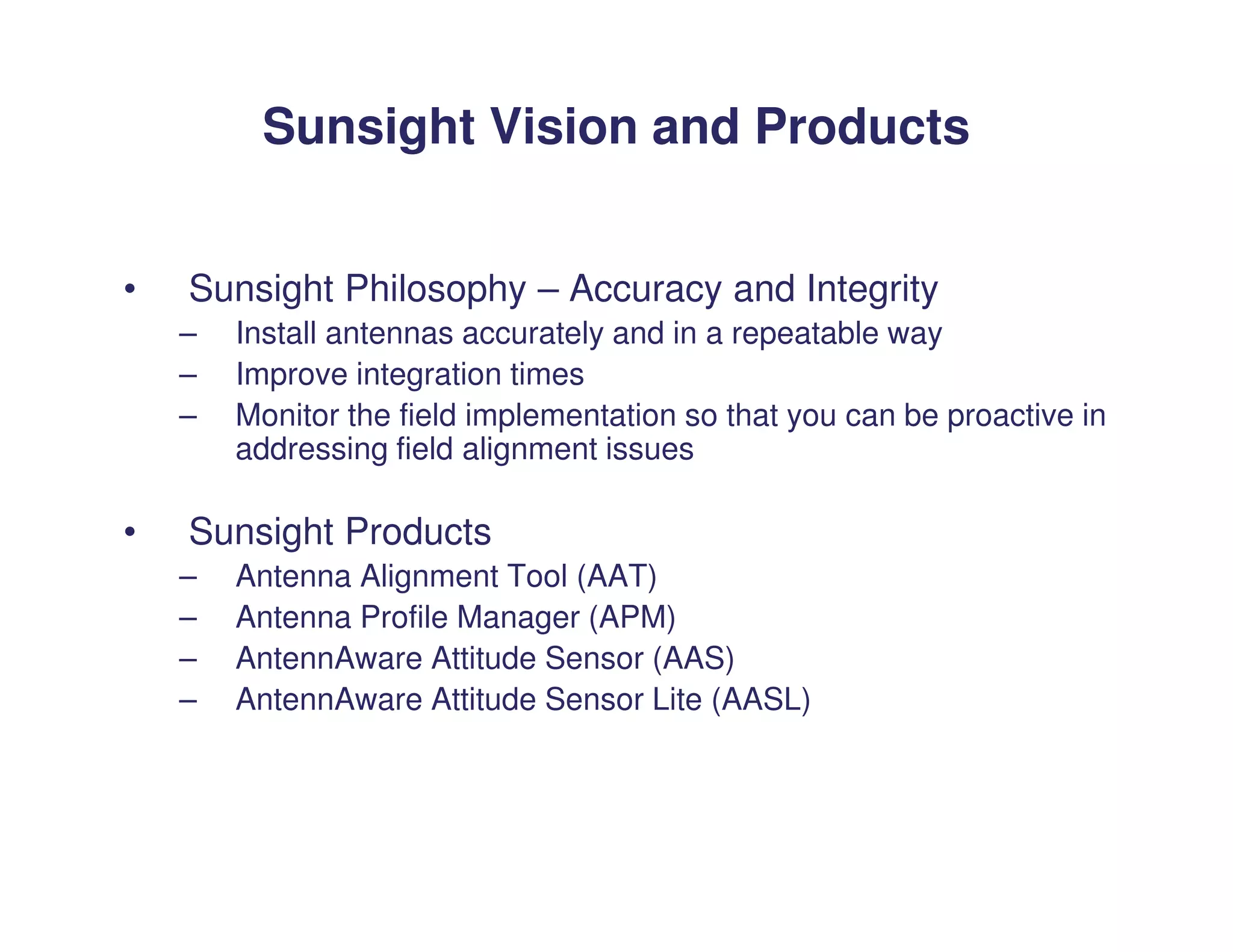 Sunsight Vision and Products

• Sunsight Philosophy – Accuracy and Integrity
– Install antennas accurately and in a repeatable way
– Improve integration times
– Monitor the field implementation so that you can be proactive in addressing field alignment issues

• Sunsight Products
– Antenna Alignment Tool (AAT)
– Antenna Profile Manager (APM)
– AntennAware Attitude Sensor (AAS)
– AntennAware Attitude Sensor Lite (AASL)